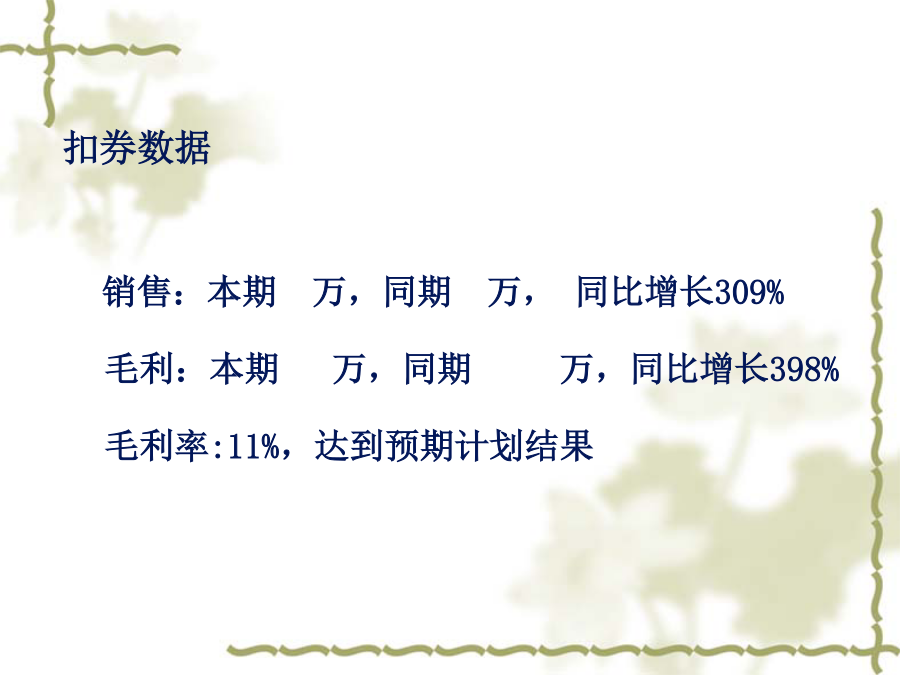 扣券数据

销售：本期 万，同期 万， 同比增长309%

毛利：本期 万，同期 万，同比增长398%

毛利率:11%，达到预期计划结果